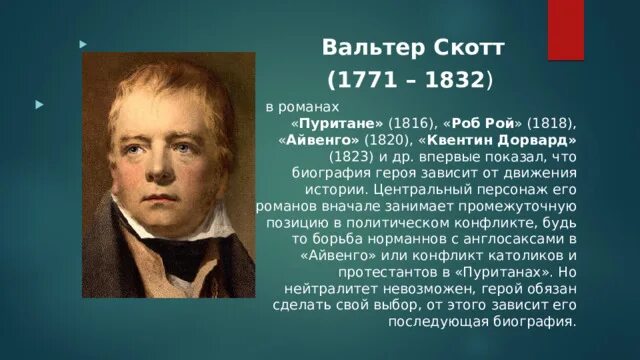 Вальтер Скотт
(1771 – 1832)

в романах «Пуритане» (1816), «Роб Рой» (1818), «Айвенго» (1820), «Квентин Дорвард» (1823) и др. впервые показал, что биография героя зависит от движения истории. Центральный персонаж его романов вначале занимает промежуточную позицию в политическом конфликте, будь то борьба норманнов с англосаксами в «Айвенго» или конфликт католиков и протестантов в «Пуританах». Но нейтралитет невозможен, герой обязан сделать свой выбор, от этого зависит его последующая биография.